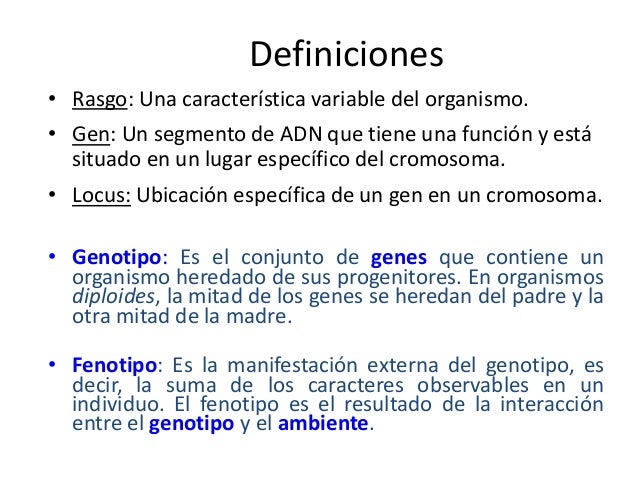 Definiciones

• Rasgo: Una característica variable del organismo.

• Gen: Un segmento de ADN que tiene una función y está situado en un lugar específico del cromosoma.

• Locus: Ubicación específica de un gen en un cromosoma.

• Genotipo: Es el conjunto de genes que contiene un organismo heredado de sus progenitores. En organismos diploides, la mitad de los genes se heredan del padre y la otra mitad de la madre.

• Fenotipo: Es la manifestación externa del genotipo, es decir, la suma de los caracteres observables en un individuo. El fenotipo es el resultado de la interacción entre el genotipo y el ambiente.